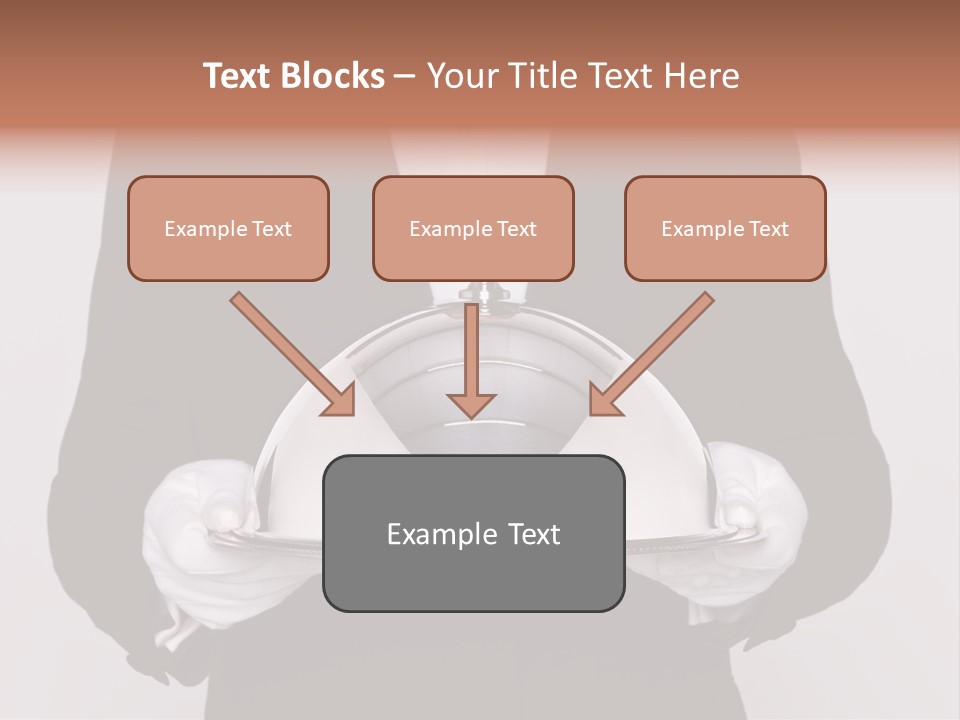 Text Blocks – Your Title Text Here

Example Text

Example Text

Example Text

Example Text